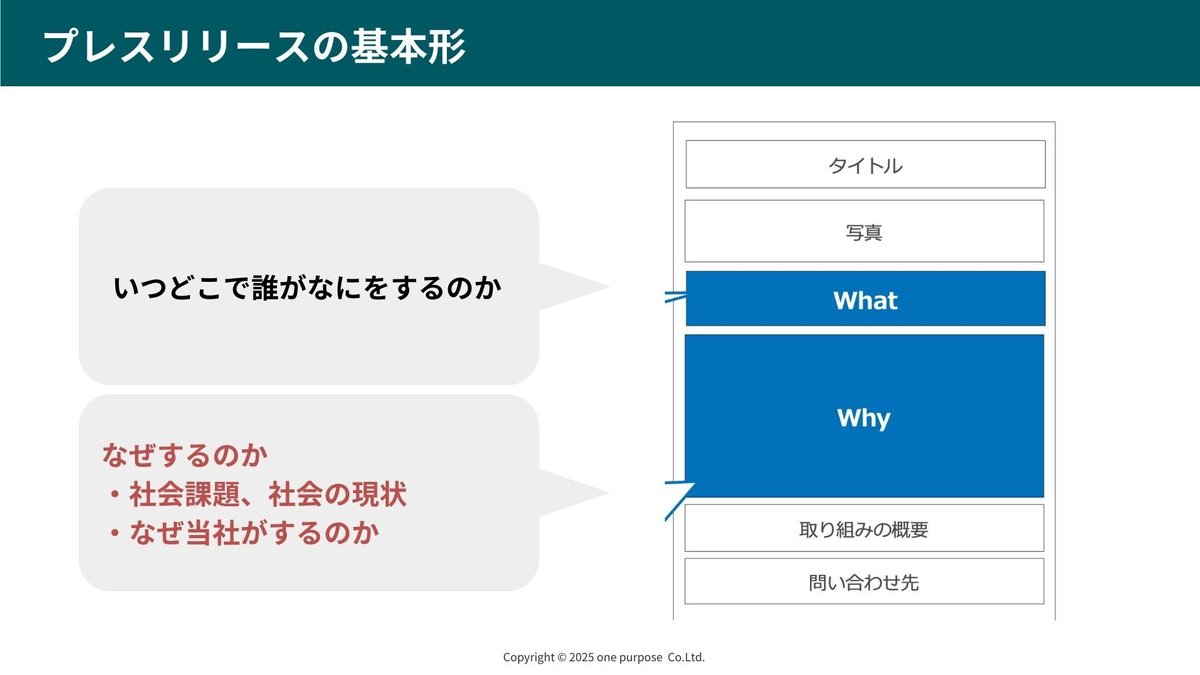 プレスリリースの基本形

いつどこで誰がなにをするのか

なぜするのか
・社会課題、社会の現状
・なぜ当社がするのか

タイトル

写真

What

Why

取り組みの概要

問い合わせ先

Copyright © 2025 one purpose Co.Ltd.